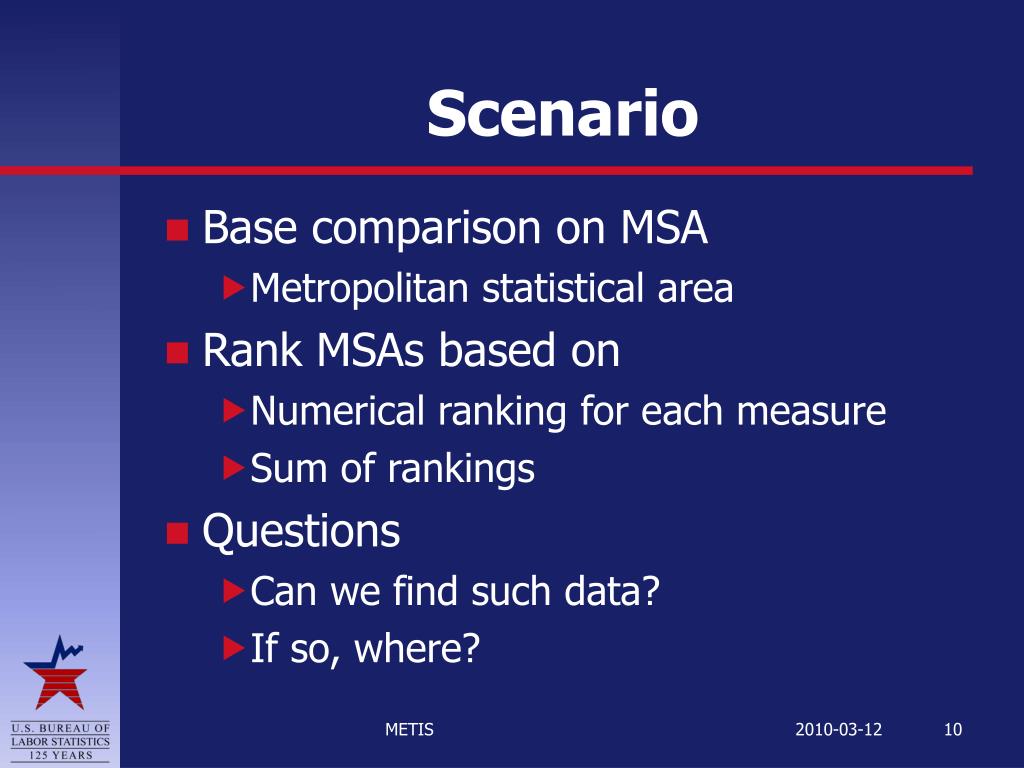 Scenario

Base comparison on MSA
Metropolitan statistical area
Rank MSAs based on
Numerical ranking for each measure
Sum of rankings
Questions
Can we find such data?
If so, where?

U.S. BUREAU OF LABOR STATISTICS 125 YEARS

METIS

2010-03-12

10